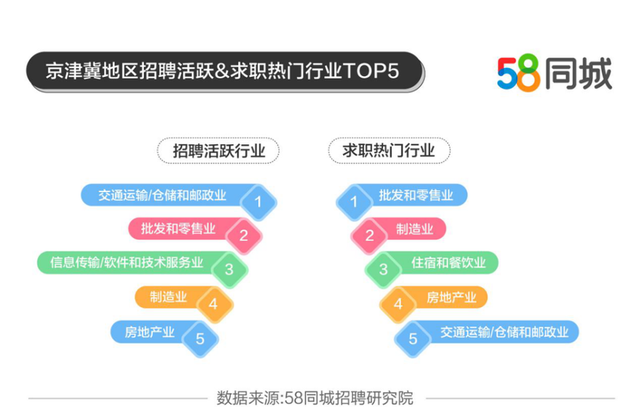 京津冀地区招聘活跃&求职热门行业TOP5

58同城

招聘活跃行业

交通运输/仓储和邮政业 1
批发和零售业 2
信息传输/软件和技术服务业 3
制造业 4
房地产业 5

求职热门行业

1 批发和零售业
2 制造业
3 住宿和餐饮业
4 房地产业
5 交通运输/仓储和邮政业

数据来源:58同城招聘研究院